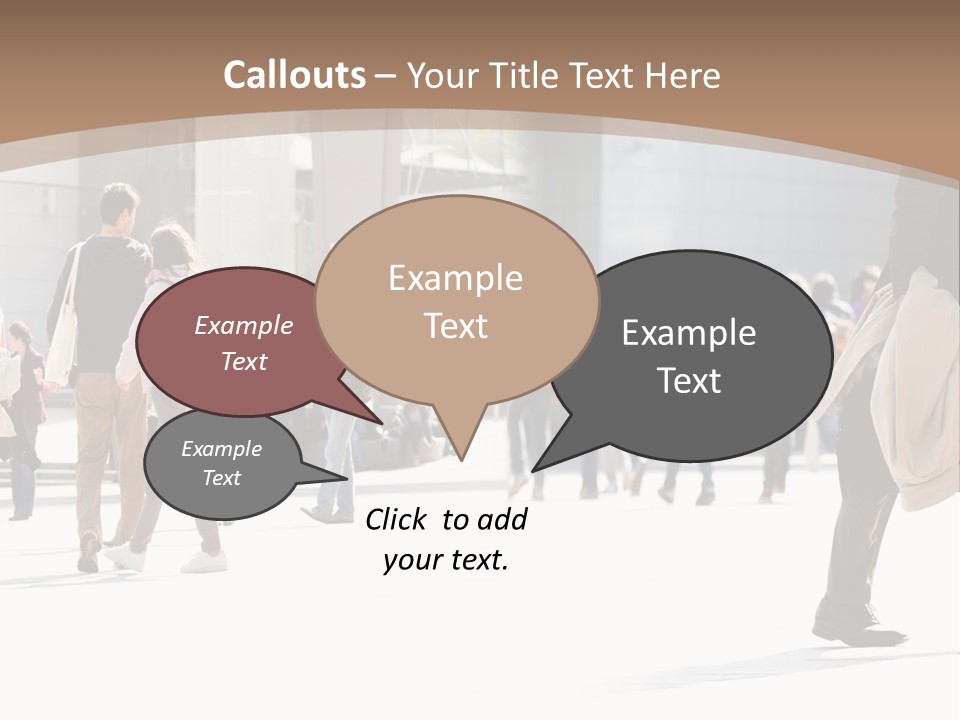 Callouts – Your Title Text Here

Example Text

Example Text

Example Text

Example Text

Click to add your text.